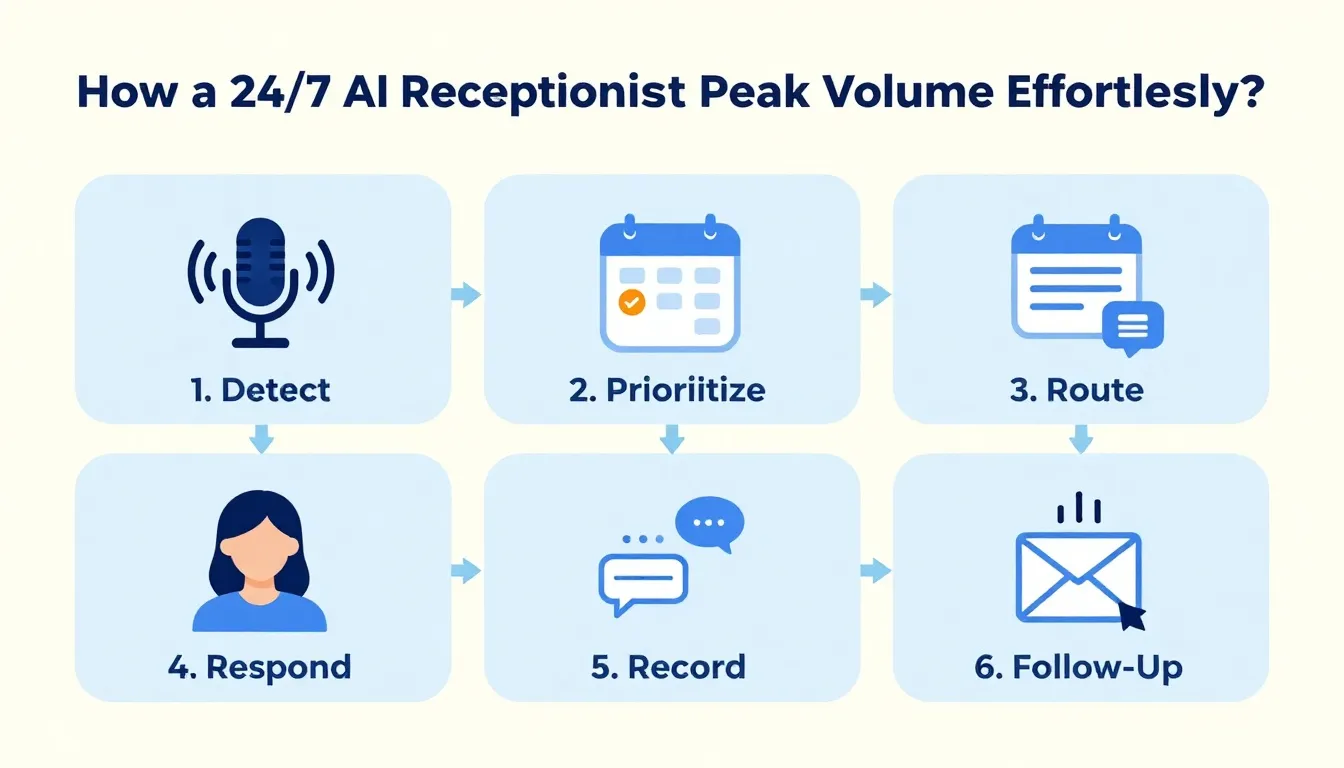 How a 24/7 AI Receptionist Peak Volume Effortlesly?

1. Detect

2. Prioriitize

3. Route

4. Respond

5. Record

6. Follow-Up